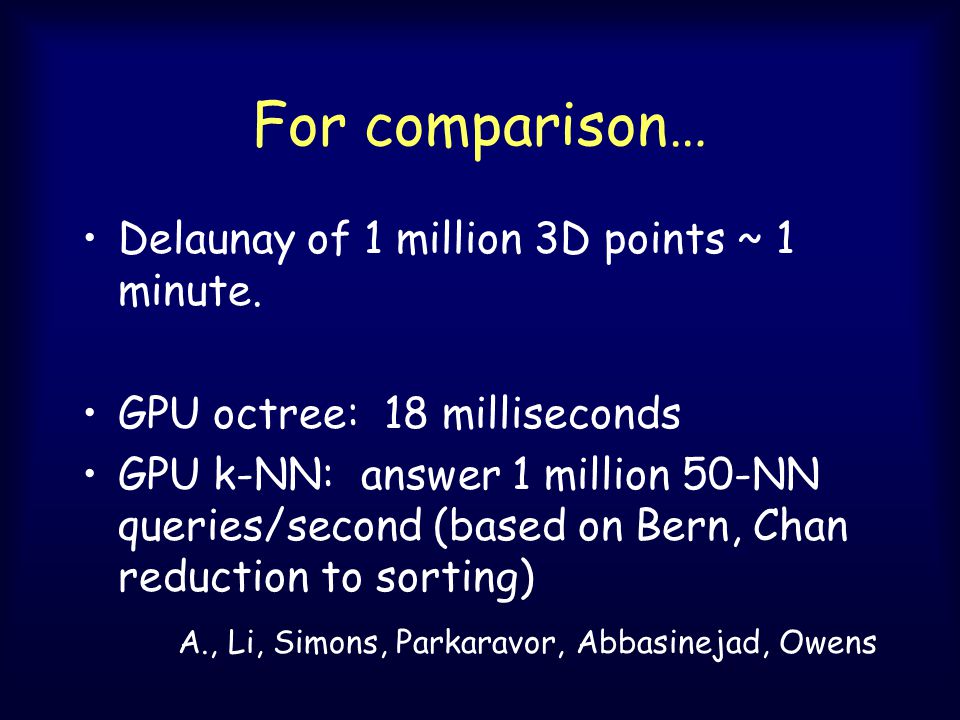 For comparison…

• Delaunay of 1 million 3D points ~ 1 minute.

• GPU octree: 18 milliseconds
• GPU k-NN: answer 1 million 50-NN queries/second (based on Bern, Chan reduction to sorting)

A., Li, Simons, Parkaravor, Abbasinejad, Owens